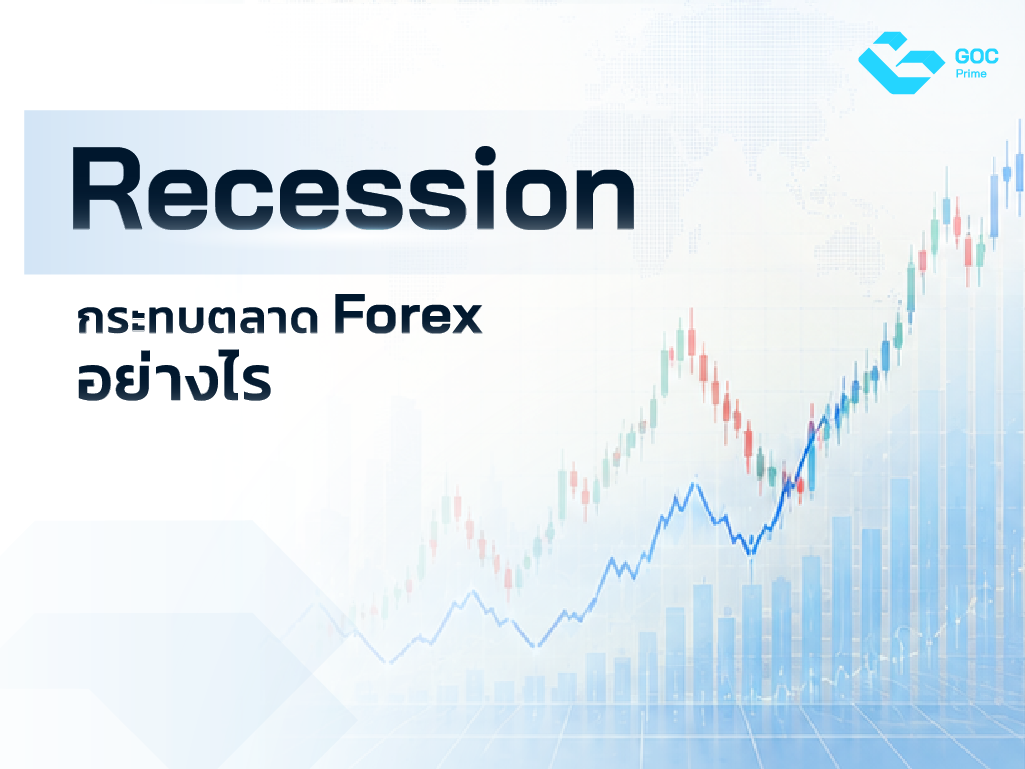 GOC
Prime

Recession

กระทบตลาด Forex
อย่างไร